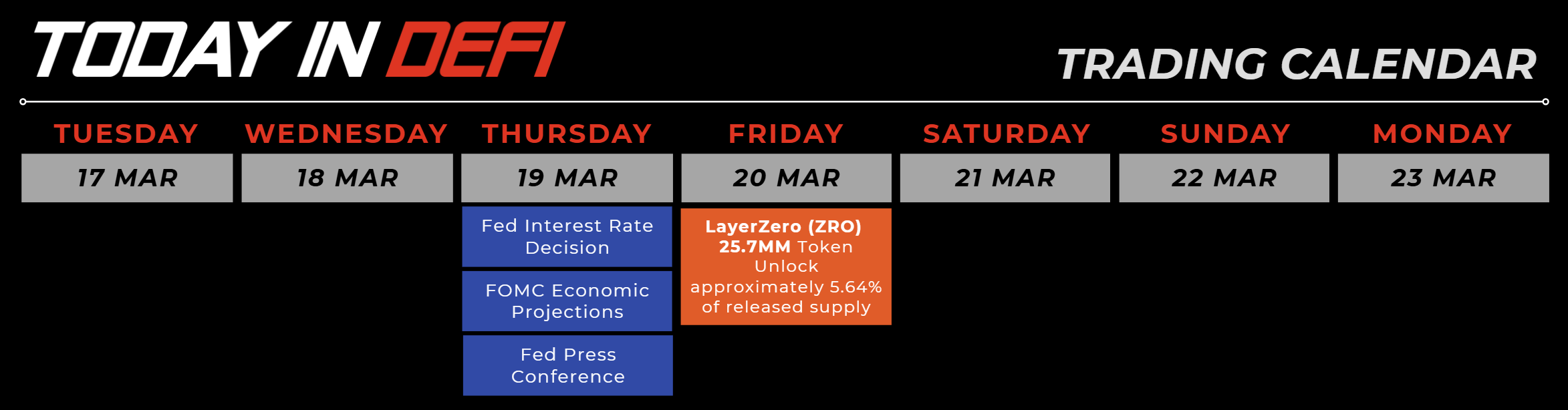 TODAY IN DEFI

TRADING CALENDAR

| TUESDAY | WEDNESDAY | THURSDAY | FRIDAY | SATURDAY | SUNDAY | MONDAY |
|---|---|---|---|---|---|---|
| 17 MAR | 18 MAR | 19 MAR | 20 MAR | 21 MAR | 22 MAR | 23 MAR |
| | | Fed Interest Rate Decision | LayerZero (ZRO) 25.7MM Token Unlock approximately 5.64% of released supply | | | |
| | | FOMC Economic Projections | | | | |
| | | Fed Press Conference | | | | |